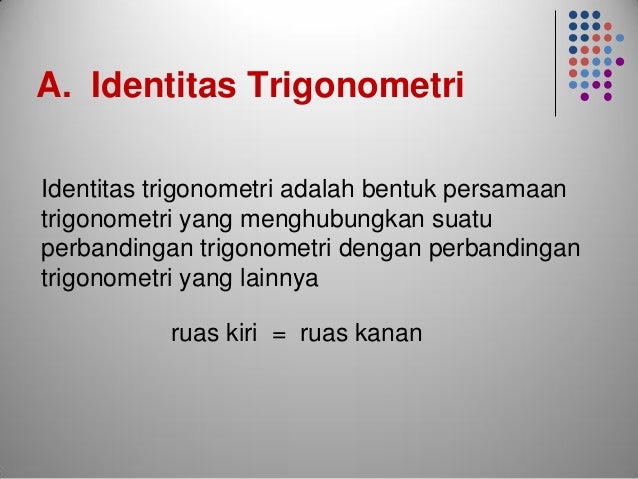 A. Identitas Trigonometri

Identitas trigonometri adalah bentuk persamaan trigonometri yang menghubungkan suatu perbandingan trigonometri dengan perbandingan trigonometri yang lainnya

ruas kiri = ruas kanan